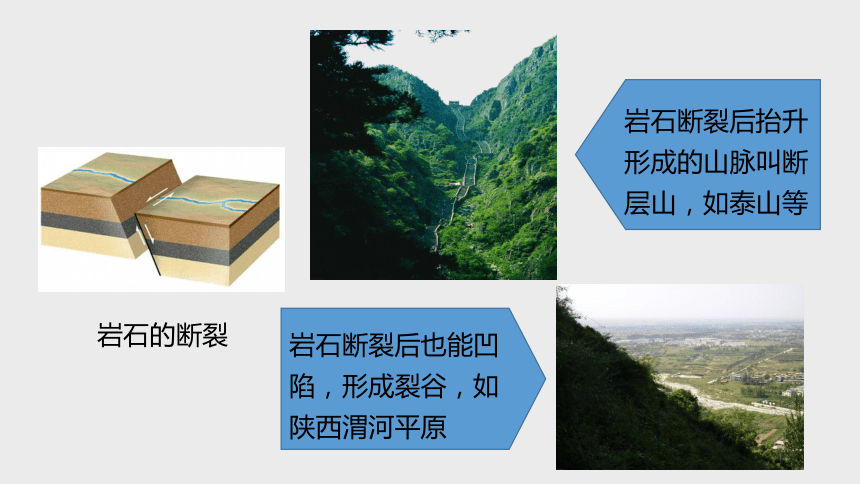 岩石断裂后抬升形成的山脉叫断层山，如泰山等

岩石的断裂

岩石断裂后也能凹陷，形成裂谷，如陕西渭河平原